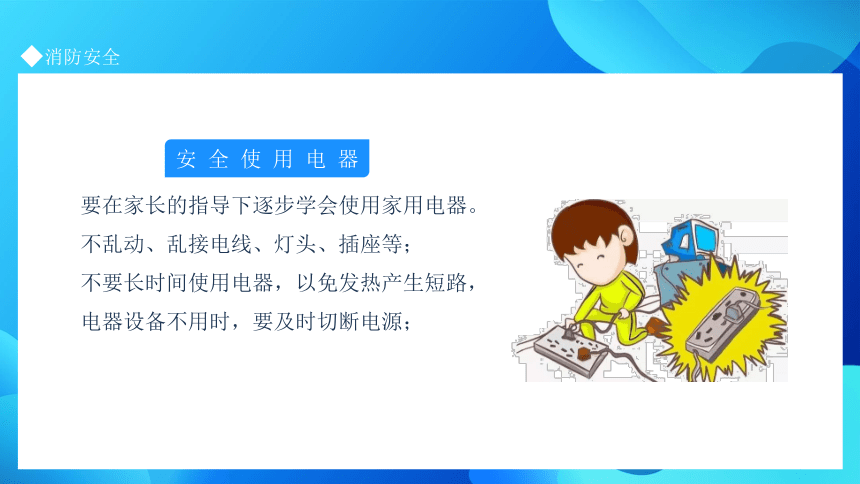 ◆消防安全

安全使用电器

要在家长的指导下逐步学会使用家用电器。
不乱动、乱接电线、灯头、插座等；
不要长时间使用电器，以免发热产生短路，
电器设备不用时，要及时切断电源；